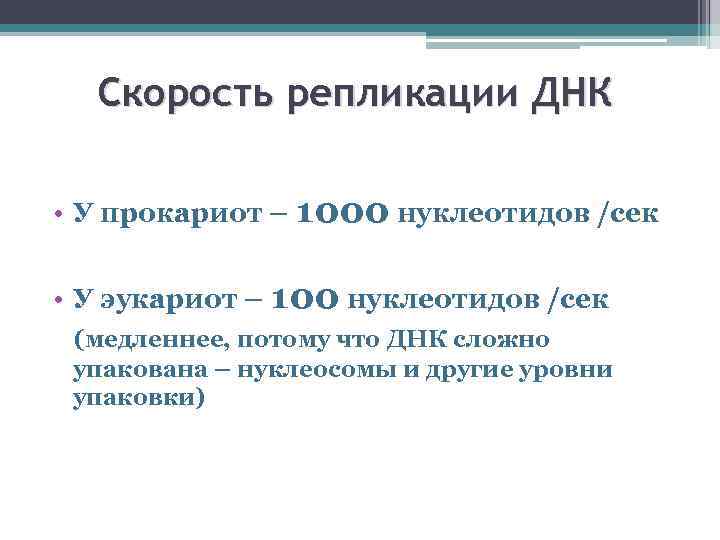 Скорость репликации ДНК

• У прокариот – 1000 нуклеотидов /сек

• У эукариот – 100 нуклеотидов /сек (медленнее, потому что ДНК сложно упакована – нуклеосомы и другие уровни упаковки)